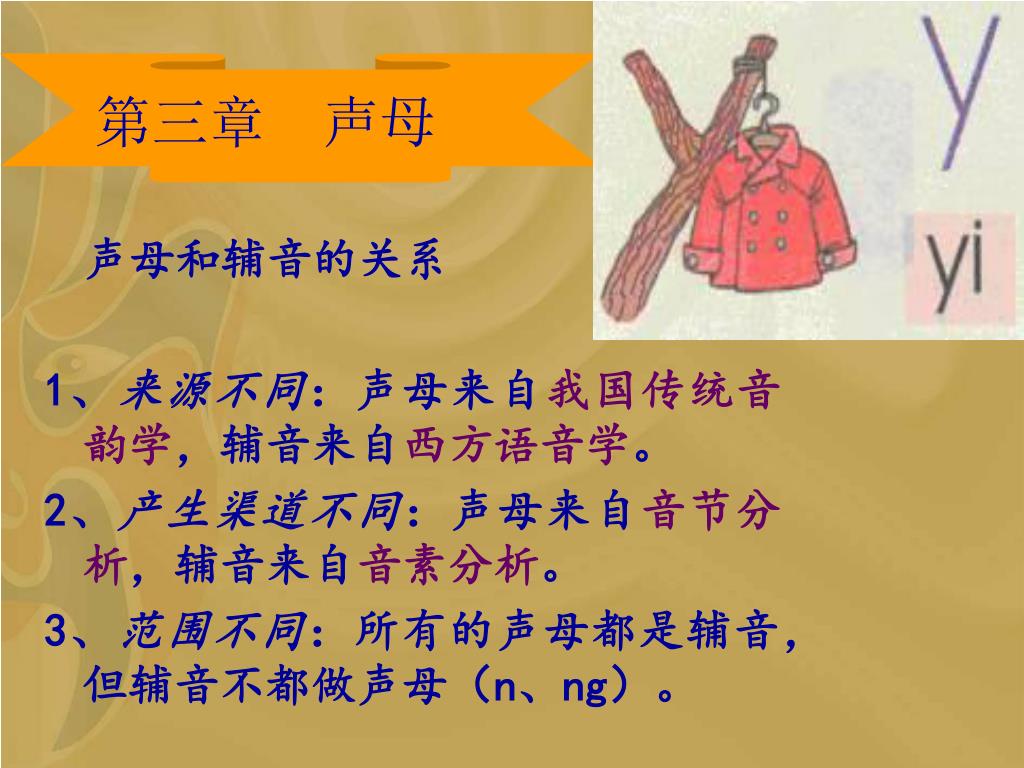 第三章　声母

y

yi

声母和辅音的关系

1、来源不同：声母来自我国传统音韵学，辅音来自西方语音学。

2、产生渠道不同：声母来自音节分析，辅音来自音素分析。

3、范围不同：所有的声母都是辅音，但辅音不都做声母（n、ng）。